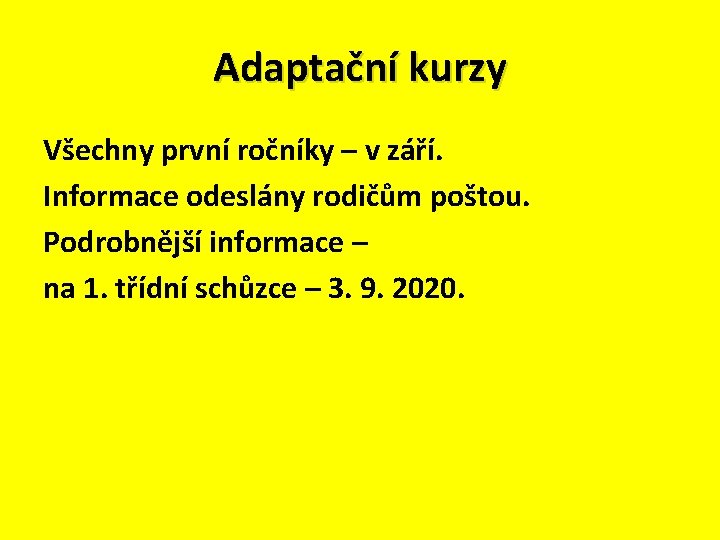 Adaptační kurzy

Všechny první ročníky – v září.

Informace odeslány rodičům poštou.

Podrobnější informace –

na 1. třídní schůzce – 3. 9. 2020.